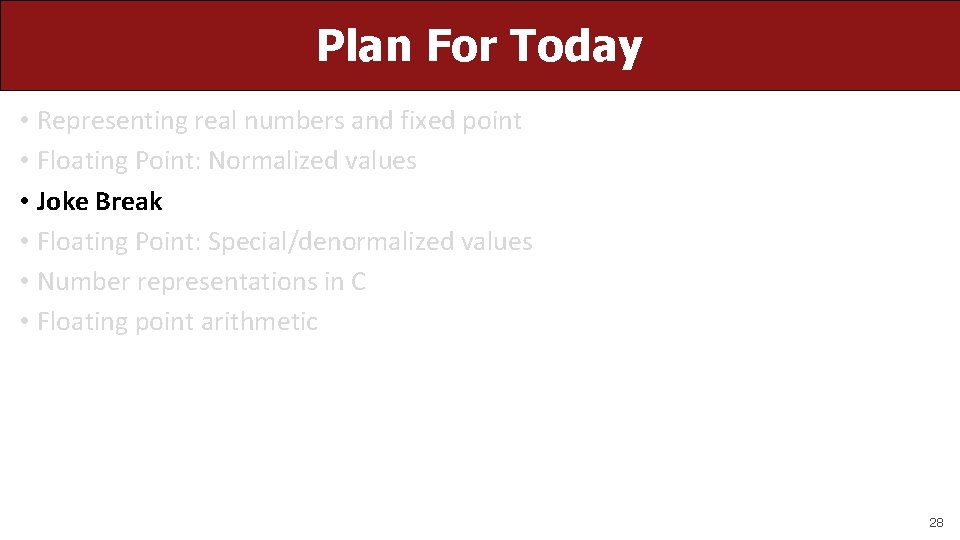 Plan For Today

• Representing real numbers and fixed point
• Floating Point: Normalized values
• Joke Break
• Floating Point: Special/denormalized values
• Number representations in C
• Floating point arithmetic

28